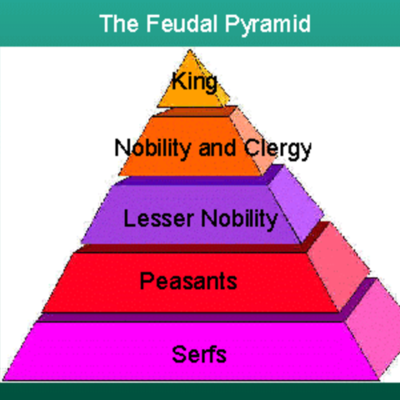 The Feudal Pyramid

King

Nobility and Clergy

Lesser Nobility

Peasants

Serfs